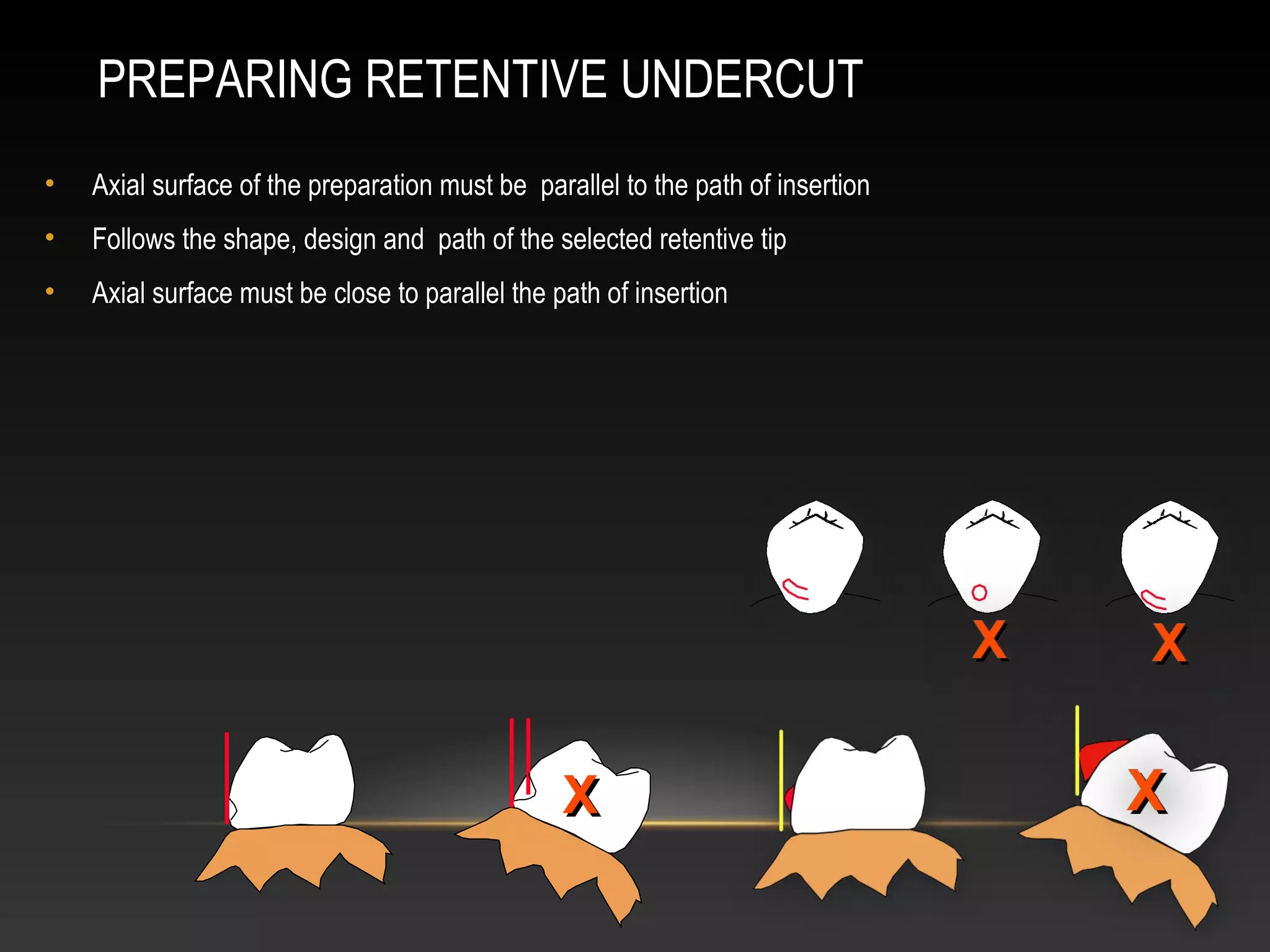 PREPARING RETENTIVE UNDERCUT

• Axial surface of the preparation must be parallel to the path of insertion
• Follows the shape, design and path of the selected retentive tip
• Axial surface must be close to parallel the path of insertion

X

X

X

X